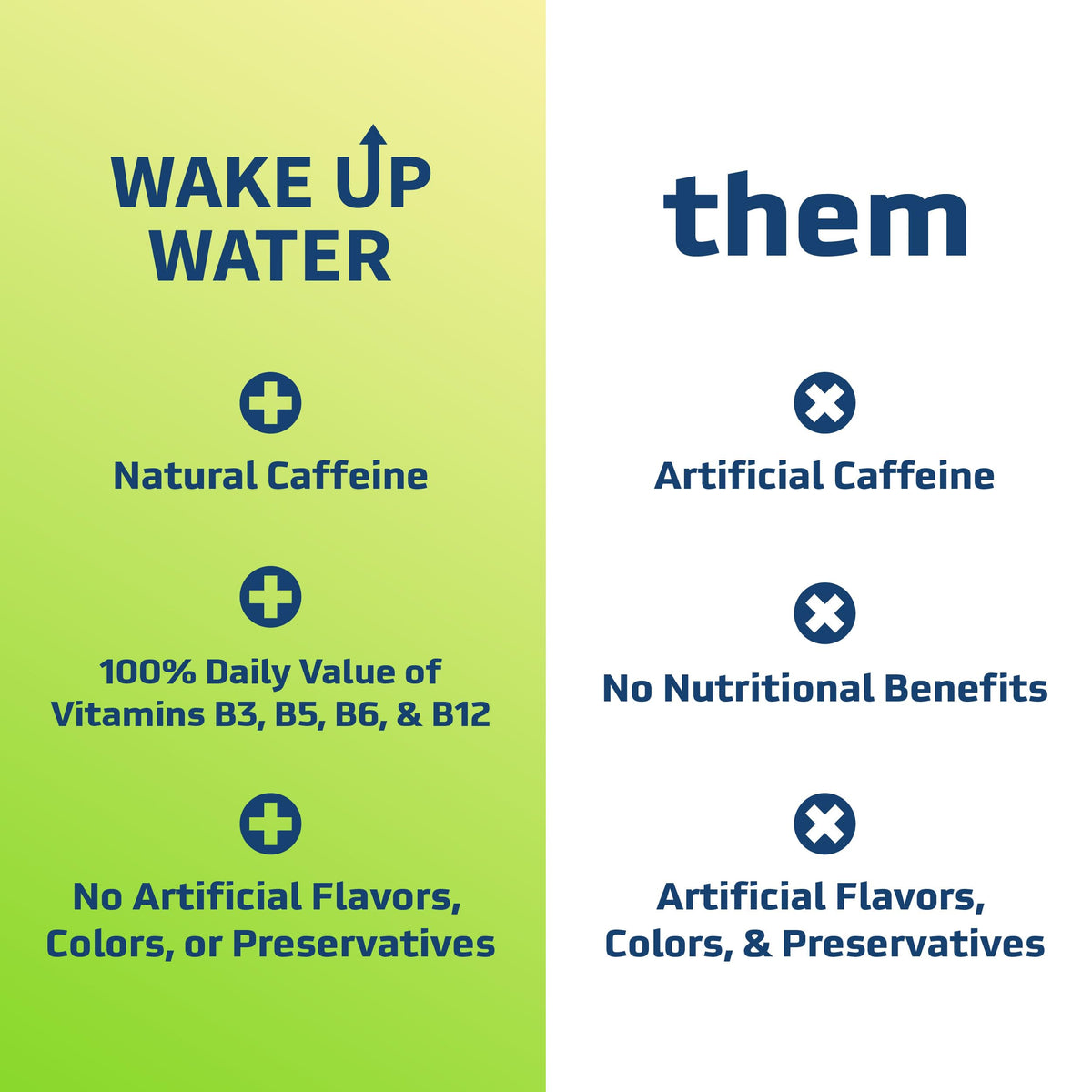 WAKE UP WATER

Natural Caffeine

100% Daily Value of Vitamins B3, B5, B6, & B12

No Artificial Flavors, Colors, or Preservatives

them

Artificial Caffeine

No Nutritional Benefits

Artificial Flavors, Colors, & Preservatives